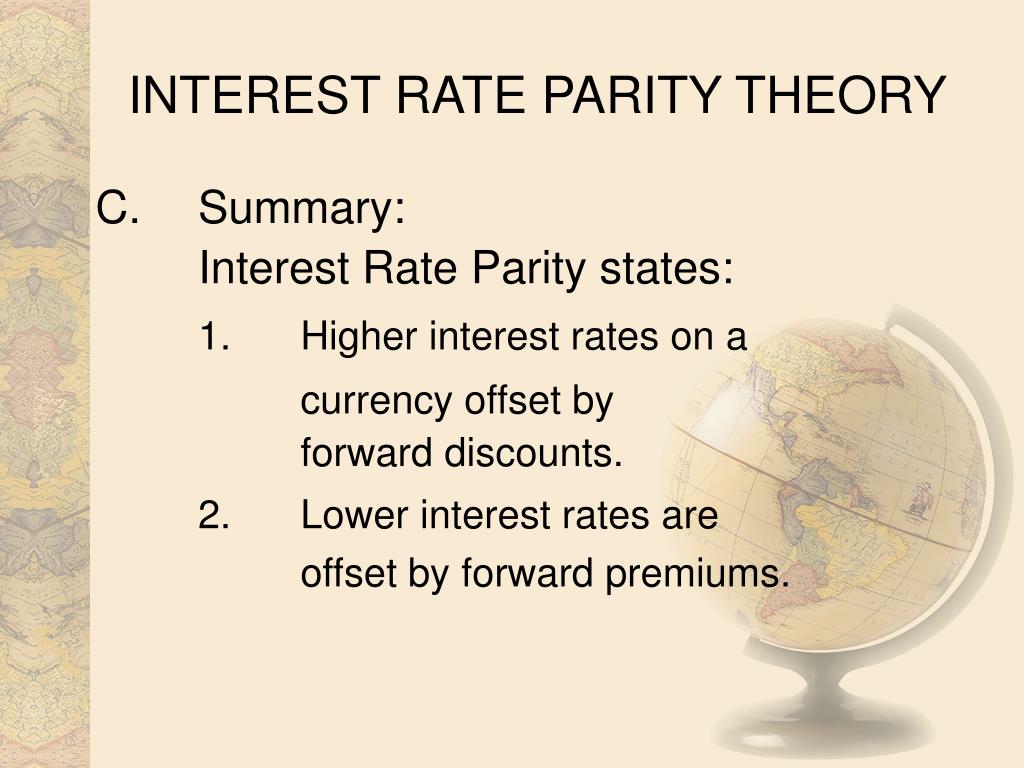 INTEREST RATE PARITY THEORY

C. Summary:
Interest Rate Parity states:

1. Higher interest rates on a currency offset by forward discounts.

2. Lower interest rates are offset by forward premiums.